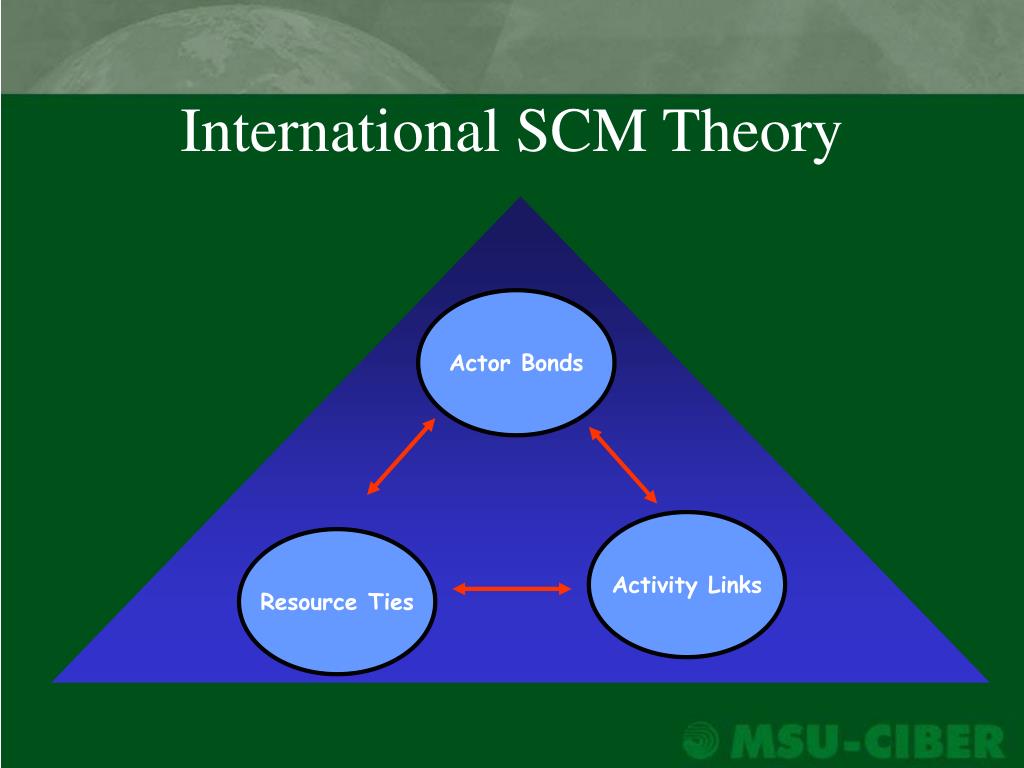 International SCM Theory

Actor Bonds

Resource Ties

Activity Links

MSU-CIBER